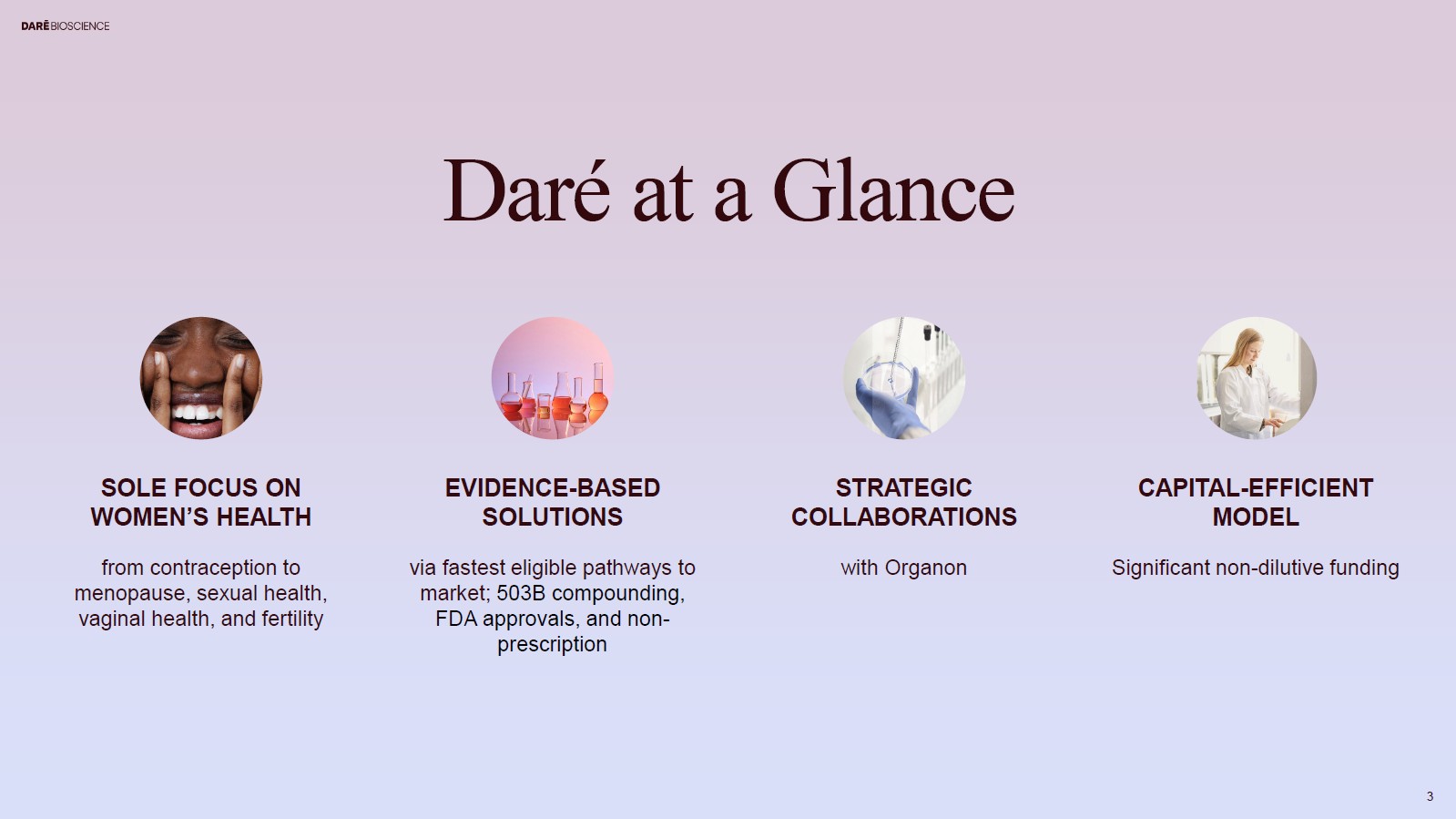 DARÉ BIOSCIENCE

Daré at a Glance

SOLE FOCUS ON WOMEN'S HEALTH

from contraception to menopause, sexual health, vaginal health, and fertility

EVIDENCE-BASED SOLUTIONS

via fastest eligible pathways to market; 503B compounding, FDA approvals, and non-prescription

STRATEGIC COLLABORATIONS

with Organon

CAPITAL-EFFICIENT MODEL

Significant non-dilutive funding

3